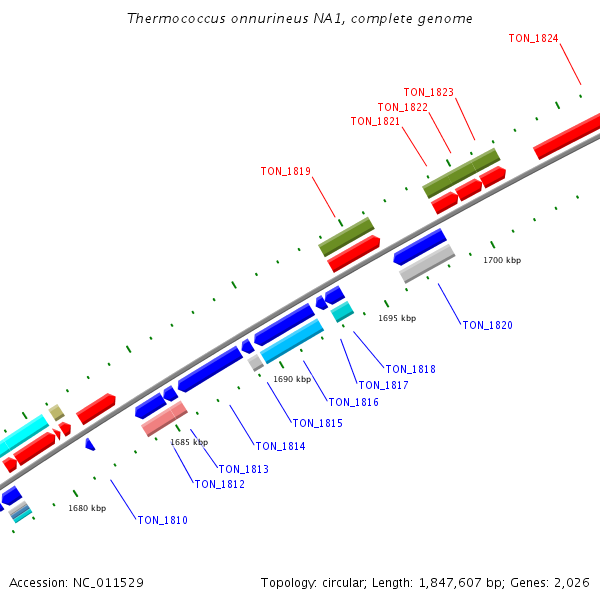 Thermococcus onnurineus NA1, complete genome

TON_1824
TON_1823
TON_1822
TON_1821
TON_1819
1700 kbp
TON_1820
1695 kbp
TON_1818
TON_1817
1690 kbp
TON_1816
TON_1815
TON_1814
1685 kbp
TON_1813
TON_1812
1680 kbp
TON_1810

Accession: NC_011529
Topology: circular; Length: 1,847,607 bp; Genes: 2,026